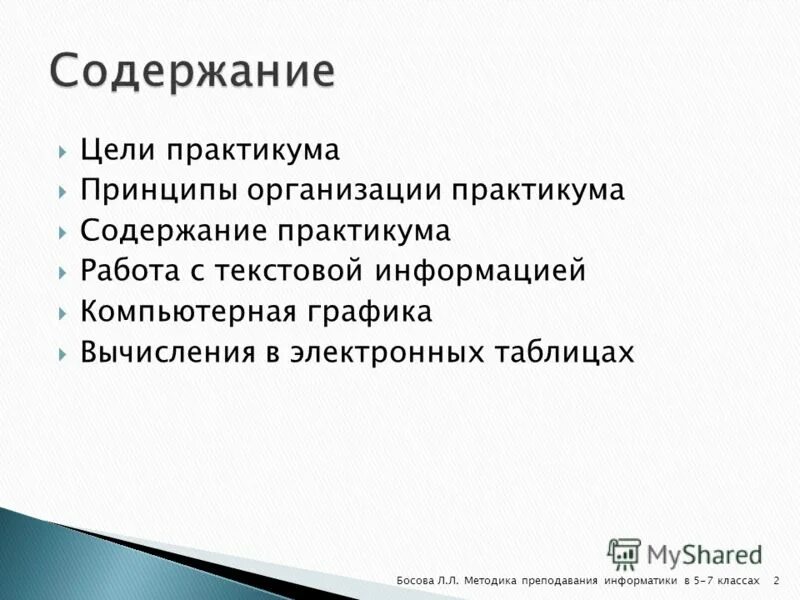 Содержание

Цели практикума
Принципы организации практикума
Содержание практикума
Работа с текстовой информацией
Компьютерная графика
Вычисления в электронных таблицах

MyShared

Босова Л.Л. Методика преподавания информатики в 5-7 классах 2